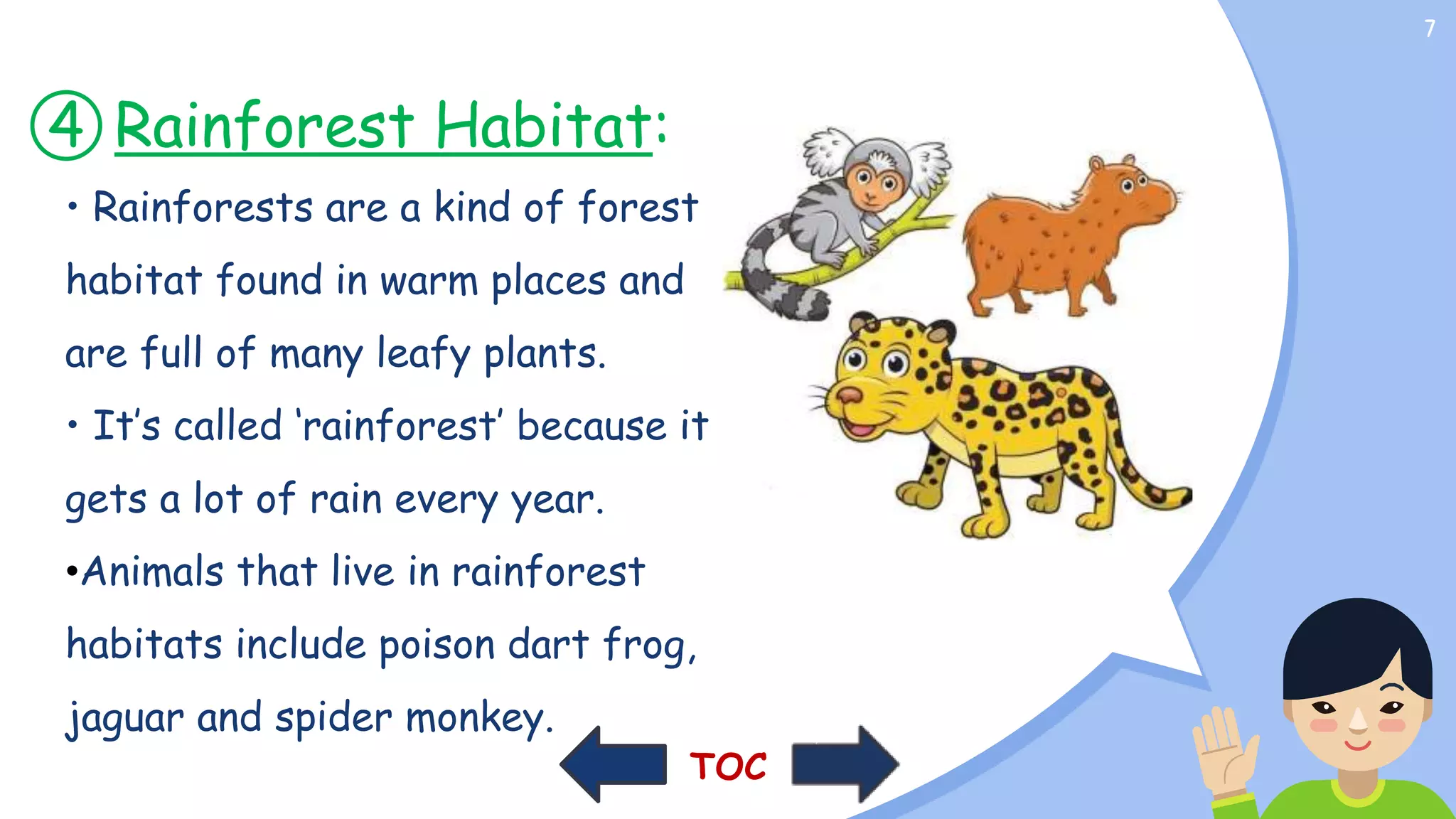 7

④ Rainforest Habitat:

• Rainforests are a kind of forest habitat found in warm places and are full of many leafy plants.

• It's called 'rainforest' because it gets a lot of rain every year.

•Animals that live in rainforest habitats include poison dart frog, jaguar and spider monkey.

TOC